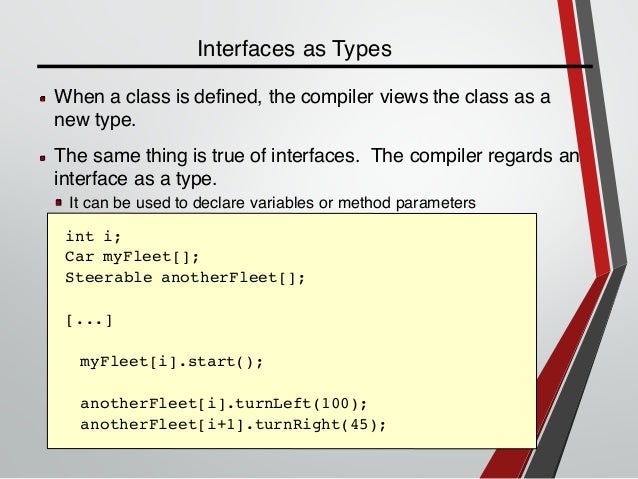 Interfaces as Types

When a class is defined, the compiler views the class as a new type.

The same thing is true of interfaces. The compiler regards an interface as a type.

It can be used to declare variables or method parameters

int i;
Car myFleet[];
Steerable anotherFleet[];

[...]

myFleet[i].start();

anotherFleet[i].turnLeft(100);
anotherFleet[i+1].turnRight(45);